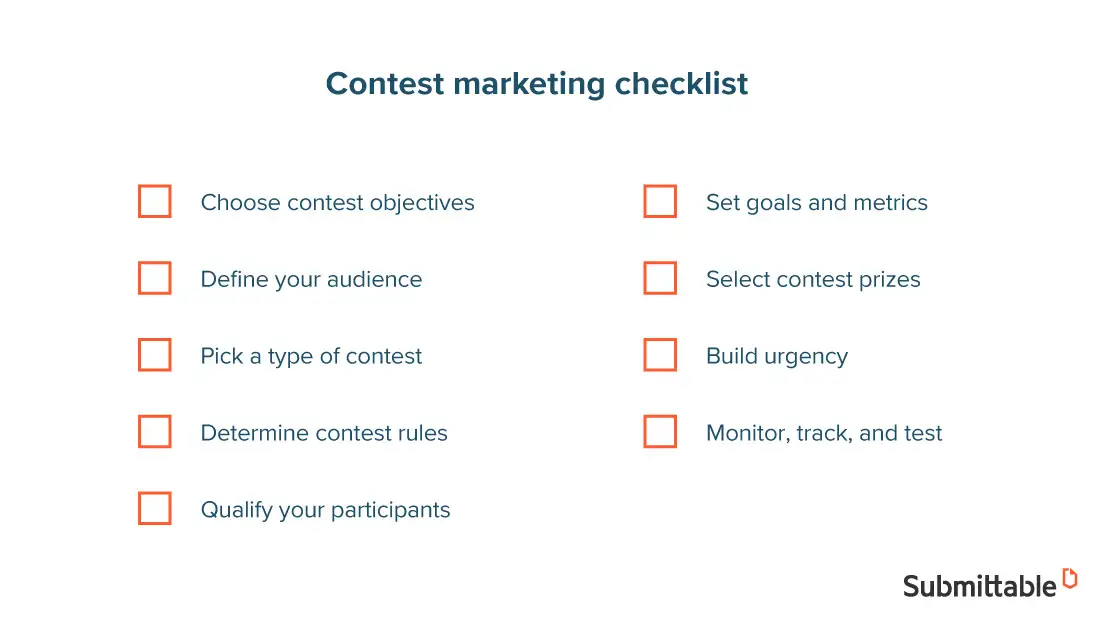 Contest marketing checklist

Choose contest objectives

Define your audience

Pick a type of contest

Determine contest rules

Qualify your participants

Set goals and metrics

Select contest prizes

Build urgency

Monitor, track, and test

Submittable